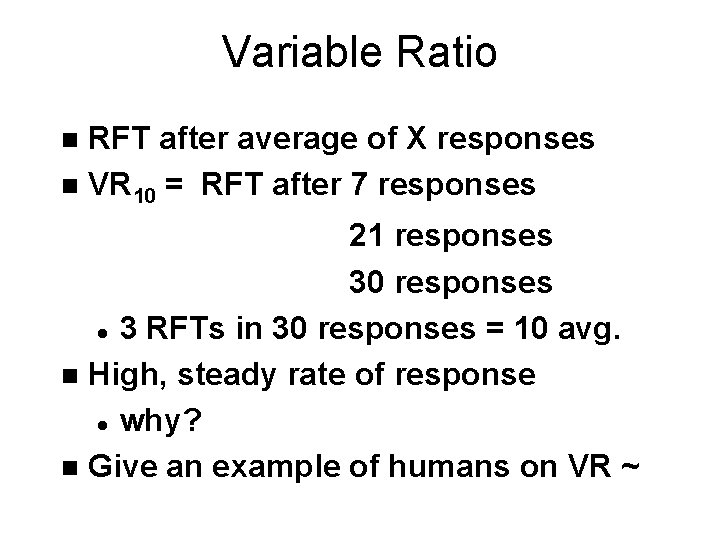 Variable Ratio

- RFT after average of X responses
- $VR_{10}$ = RFT after 7 responses

21 responses

30 responses

- 3 RFTs in 30 responses = 10 avg.
- High, steady rate of response
- why?
- Give an example of humans on VR ~